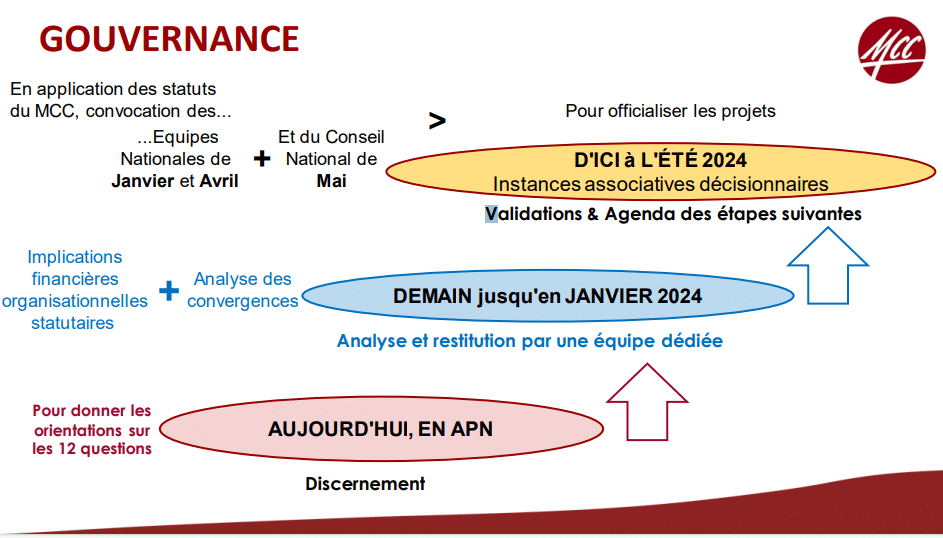 GOUVERNANCE

MCC

En application des statuts du MCC, convocation des...

...Equipes Nationales de Janvier et Avril

+

Et du Conseil National de Mai

>

Pour officialiser les projets

D'ICI à L'ÉTÉ 2024
Instances associatives décisionnaires

Validations & Agenda des étapes suivantes

Implications financières organisationnelles statutaires

+

Analyse des convergences

DEMAIN jusqu'en JANVIER 2024

Analyse et restitution par une équipe dédiée

Pour donner les orientations sur les 12 questions

AUJOURD'HUI, EN APN

Discernement